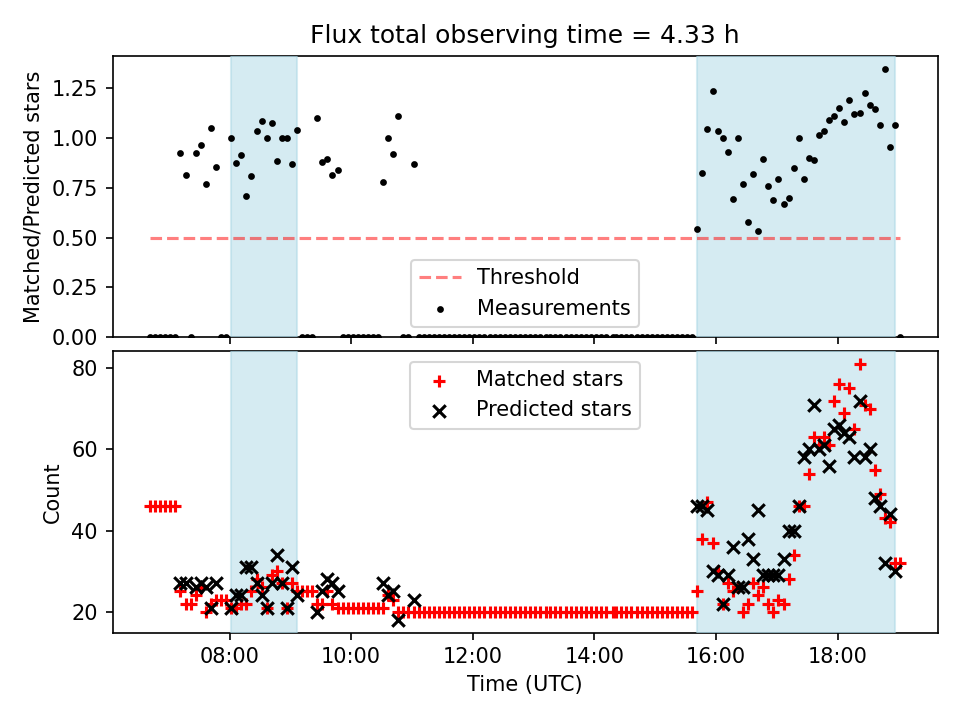 Flux total observing time = 4.33 h

Matched/Predicted stars

1.25
1.00
0.75
0.50
0.25
0.00

Threshold
Measurements

Count

80
60
40
20

Matched stars
Predicted stars

08:00
10:00
12:00
14:00
16:00
18:00

Time (UTC)